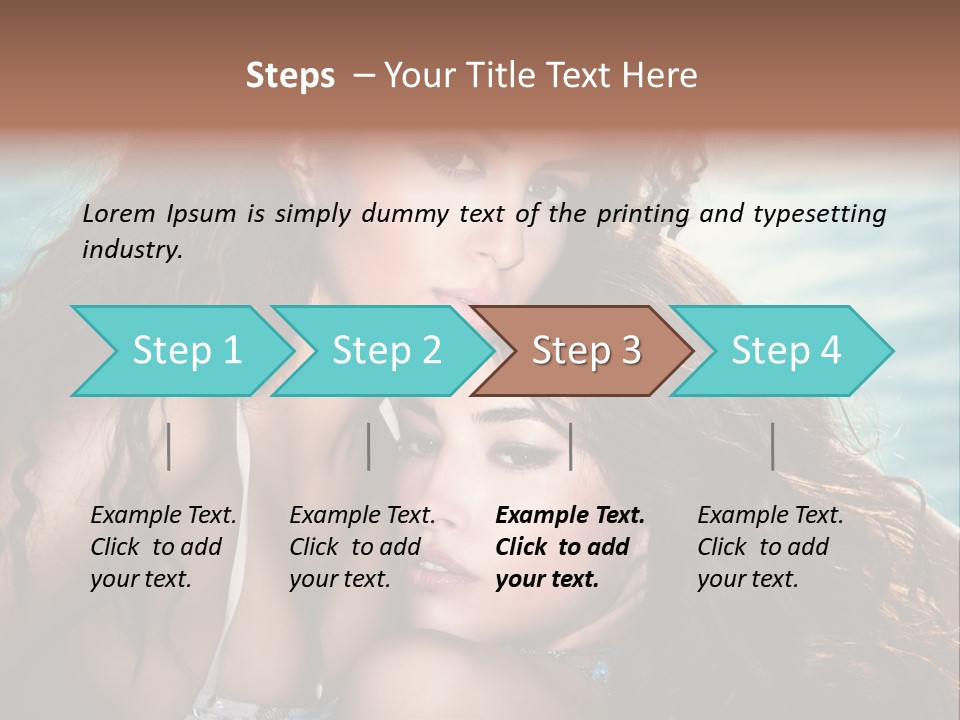 Steps – Your Title Text Here

Lorem Ipsum is simply dummy text of the printing and typesetting industry.

Step 1

Step 2

Step 3

Step 4

Example Text. Click to add your text.

Example Text. Click to add your text.

Example Text. Click to add your text.

Example Text. Click to add your text.